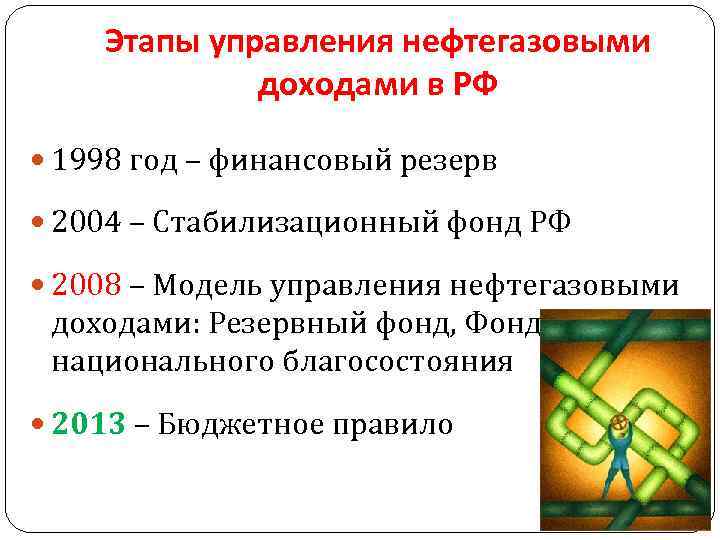 Этапы управления нефтегазовыми доходами в РФ

1998 год – финансовый резерв

2004 – Стабилизационный фонд РФ

2008 – Модель управления нефтегазовыми доходами: Резервный фонд, Фонд национального благосостояния

2013 – Бюджетное правило